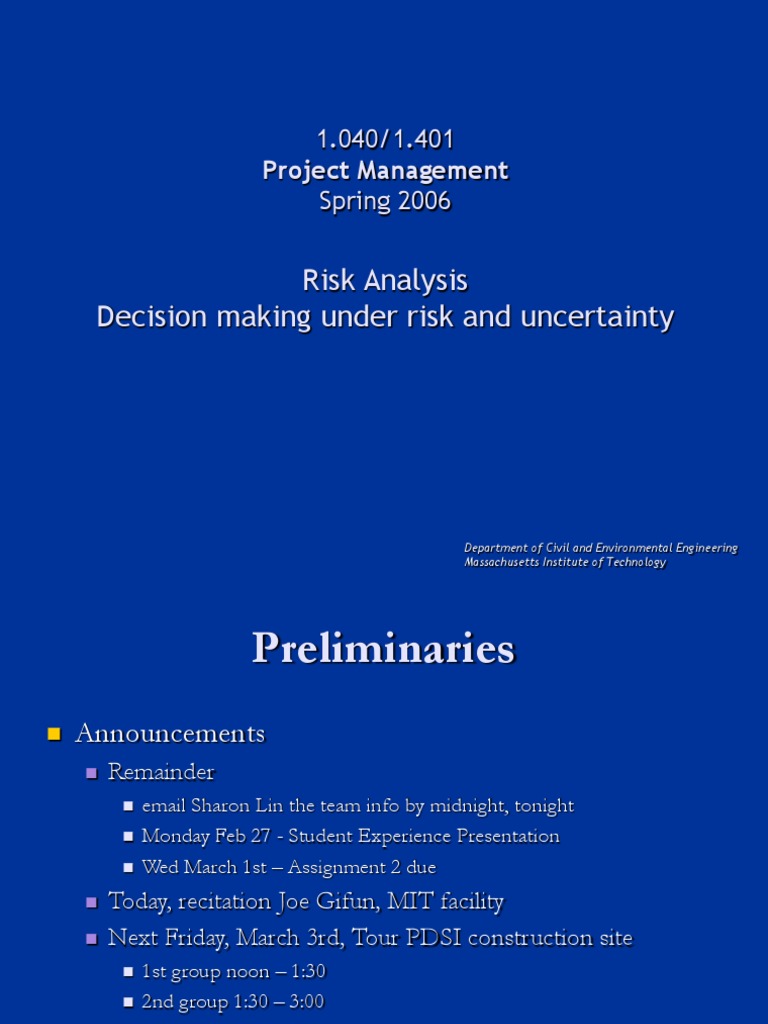 1.040/1.401
Project Management
Spring 2006

Risk Analysis
Decision making under risk and uncertainty

Department of Civil and Environmental Engineering
Massachusetts Institute of Technology

Preliminaries

Announcements
Remainder
email Sharon Lin the team info by midnight, tonight
Monday Feb 27 - Student Experience Presentation
Wed March 1st – Assignment 2 due
Today, recitation Joe Gifun, MIT facility
Next Friday, March 3rd, Tour PDSI construction site
1st group noon – 1:30
2nd group 1:30 – 3:00